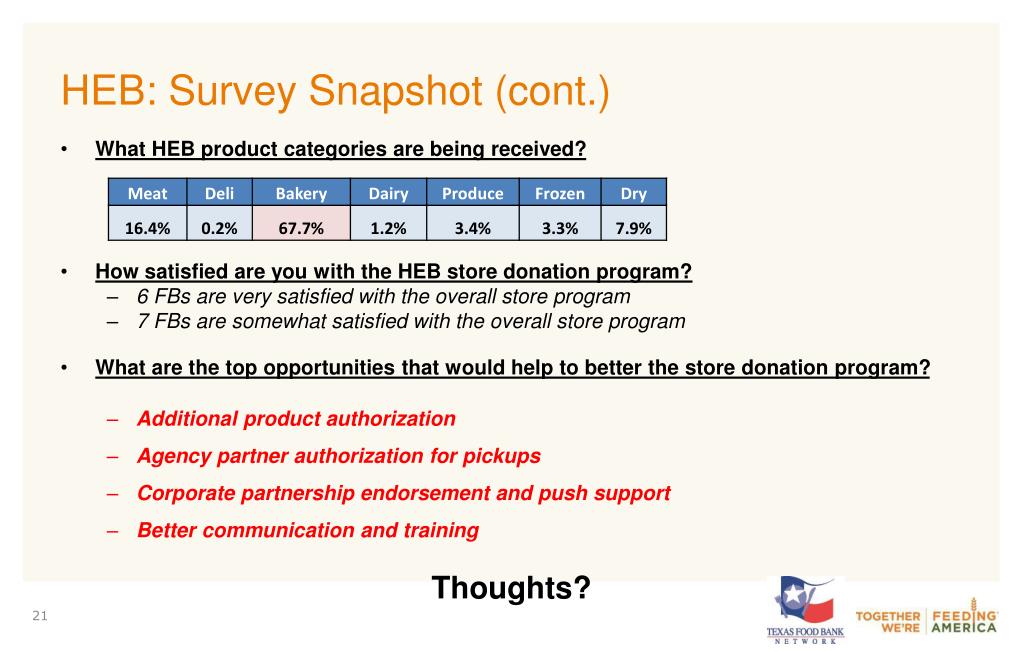 HEB: Survey Snapshot (cont.)

• What HEB product categories are being received?

| Meat | Deli | Bakery | Dairy | Produce | Frozen | Dry |
|---|---|---|---|---|---|---|
| 16.4% | 0.2% | 67.7% | 1.2% | 3.4% | 3.3% | 7.9% |

• How satisfied are you with the HEB store donation program?
– 6 FBs are very satisfied with the overall store program
– 7 FBs are somewhat satisfied with the overall store program

• What are the top opportunities that would help to better the store donation program?

– Additional product authorization
– Agency partner authorization for pickups
– Corporate partnership endorsement and push support
– Better communication and training

Thoughts?

21

TEXAS FOOD BANK NETWORK

TOGETHER WE'RE FEEDING AMERICA